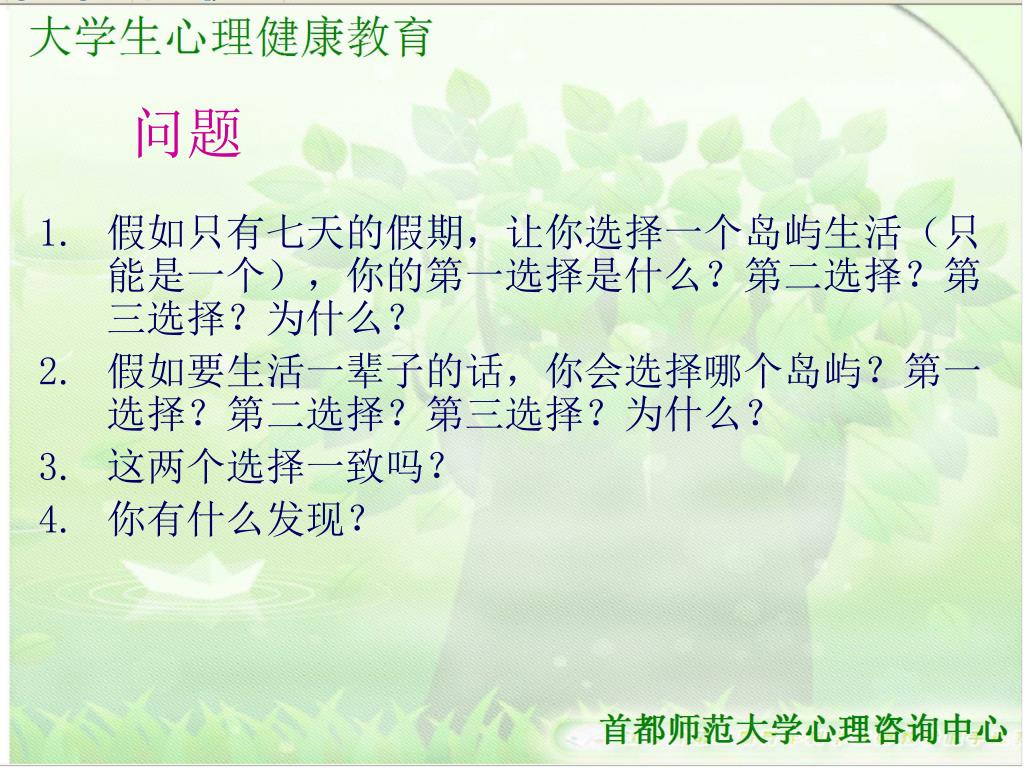 大学生心理健康教育

问题

1. 假如只有七天的假期，让你选择一个岛屿生活（只能是一个），你的第一选择是什么？第二选择？第三选择？为什么？
2. 假如要生活一辈子的话，你会选择哪个岛屿？第一选择？第二选择？第三选择？为什么？
3. 这两个选择一致吗？
4. 你有什么发现？

首都师范大学心理咨询中心